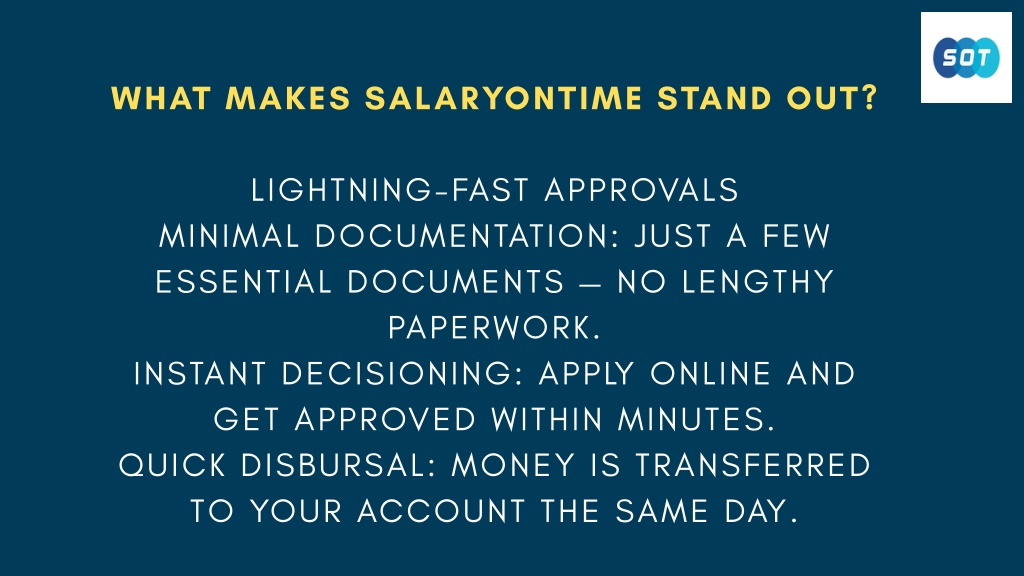 SOT

WHAT MAKES SALARYONTIME STAND OUT?

LIGHTNING-FAST APPROVALS
MINIMAL DOCUMENTATION: JUST A FEW ESSENTIAL DOCUMENTS — NO LENGTHY PAPERWORK.
INSTANT DECISIONING: APPLY ONLINE AND GET APPROVED WITHIN MINUTES.
QUICK DISBURSAL: MONEY IS TRANSFERRED TO YOUR ACCOUNT THE SAME DAY.